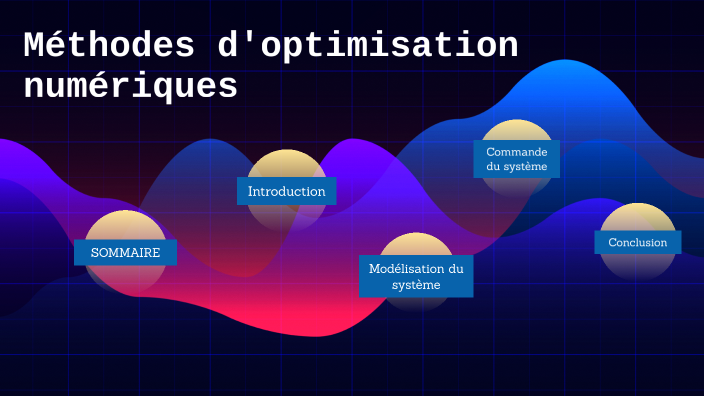 Méthodes d'optimisation numériques

SOMMAIRE

Introduction

Modélisation du système

Commande du système

Conclusion